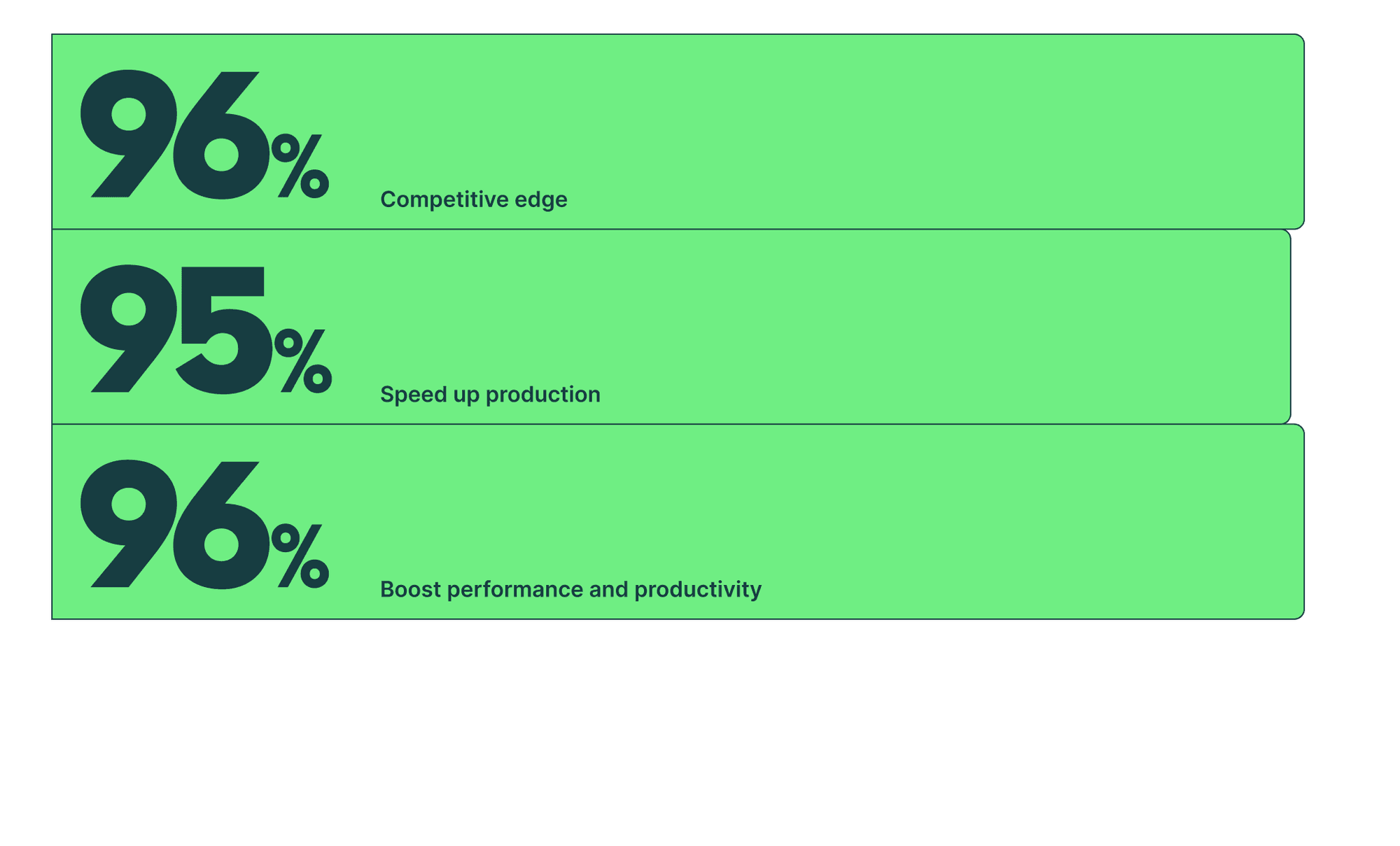 96%
Competitive edge

95%
Speed up production

96%
Boost performance and productivity